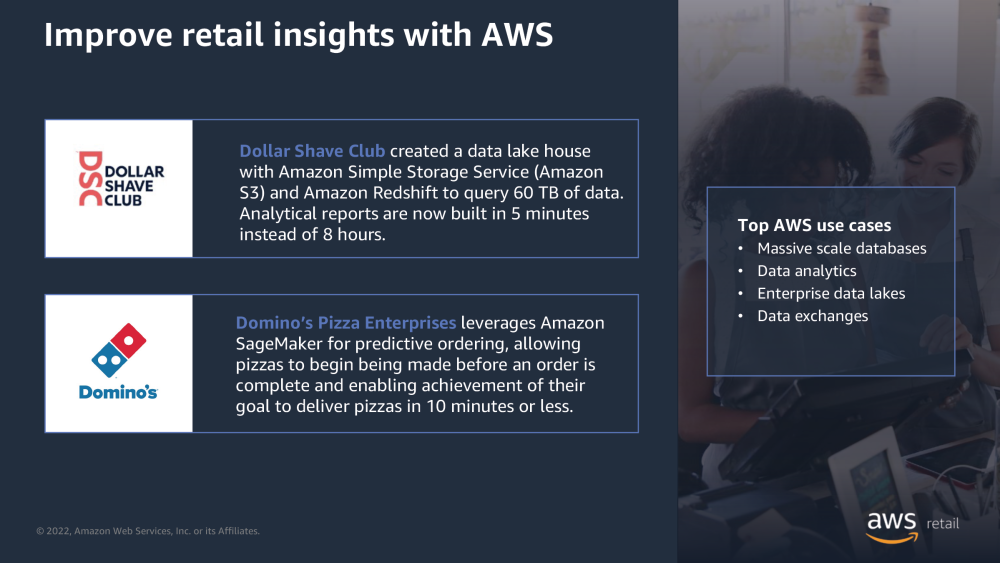 Improve retail insights with AWS

DSC DOLLAR SHAVE CLUB

Dollar Shave Club created a data lake house with Amazon Simple Storage Service (Amazon S3) and Amazon Redshift to query 60 TB of data. Analytical reports are now built in 5 minutes instead of 8 hours.

Domino's

Domino's Pizza Enterprises leverages Amazon SageMaker for predictive ordering, allowing pizzas to begin being made before an order is complete and enabling achievement of their goal to deliver pizzas in 10 minutes or less.

Top AWS use cases
• Massive scale databases
• Data analytics
• Enterprise data lakes
• Data exchanges

© 2022, Amazon Web Services, Inc. or its Affiliates.

aws retail